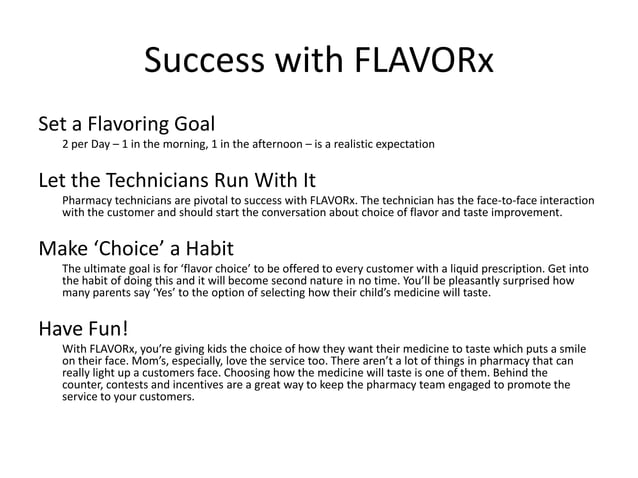 Success with FLAVORx

Set a Flavoring Goal

2 per Day – 1 in the morning, 1 in the afternoon – is a realistic expectation

Let the Technicians Run With It

Pharmacy technicians are pivotal to success with FLAVORx. The technician has the face-to-face interaction with the customer and should start the conversation about choice of flavor and taste improvement.

Make ‘Choice’ a Habit

The ultimate goal is for ‘flavor choice’ to be offered to every customer with a liquid prescription. Get into the habit of doing this and it will become second nature in no time. You’ll be pleasantly surprised how many parents say ‘Yes’ to the option of selecting how their child’s medicine will taste.

Have Fun!

With FLAVORx, you’re giving kids the choice of how they want their medicine to taste which puts a smile on their face. Mom’s, especially, love the service too. There aren’t a lot of things in pharmacy that can really light up a customers face. Choosing how the medicine will taste is one of them. Behind the counter, contests and incentives are a great way to keep the pharmacy team engaged to promote the service to your customers.